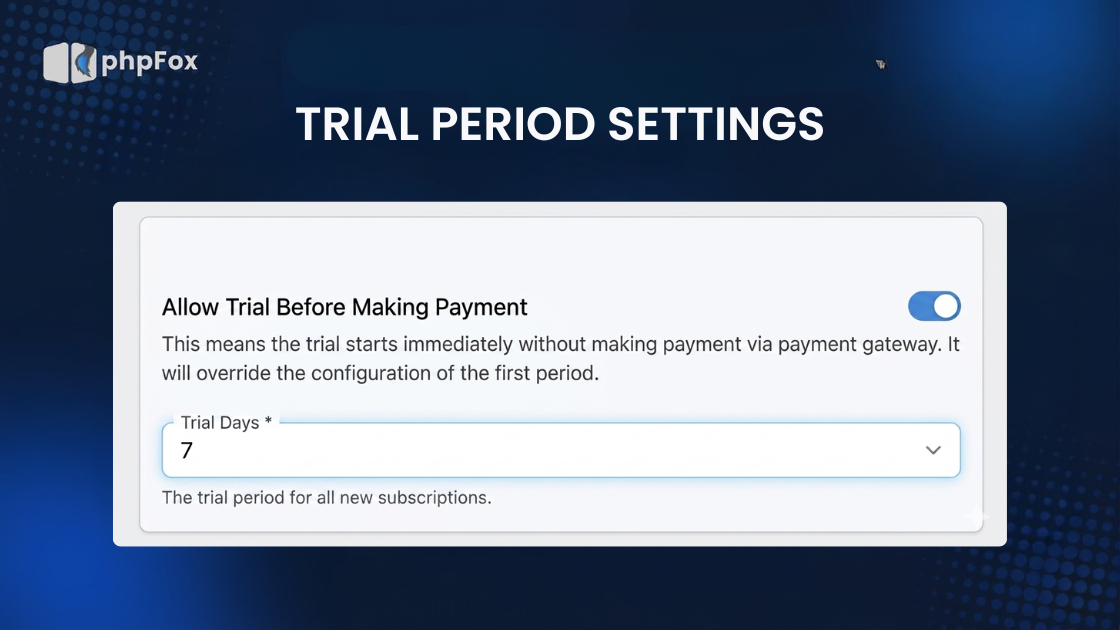 phpFox

TRIAL PERIOD SETTINGS

Allow Trial Before Making Payment

This means the trial starts immediately without making payment via payment gateway. It will override the configuration of the first period.

Trial Days *
7

The trial period for all new subscriptions.